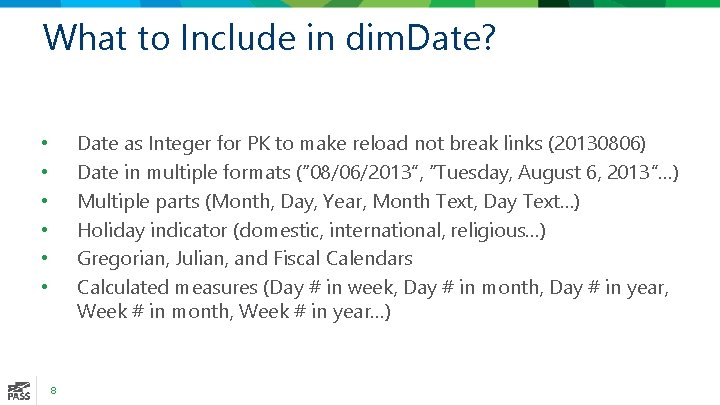 What to Include in dimDate?

• Date as Integer for PK to make reload not break links (20130806)
• Date in multiple formats ("08/06/2013", "Tuesday, August 6, 2013"…)
• Multiple parts (Month, Day, Year, Month Text, Day Text…)
• Holiday indicator (domestic, international, religious…)
• Gregorian, Julian, and Fiscal Calendars
• Calculated measures (Day # in week, Day # in month, Day # in year, Week # in month, Week # in year…)

PASS

8